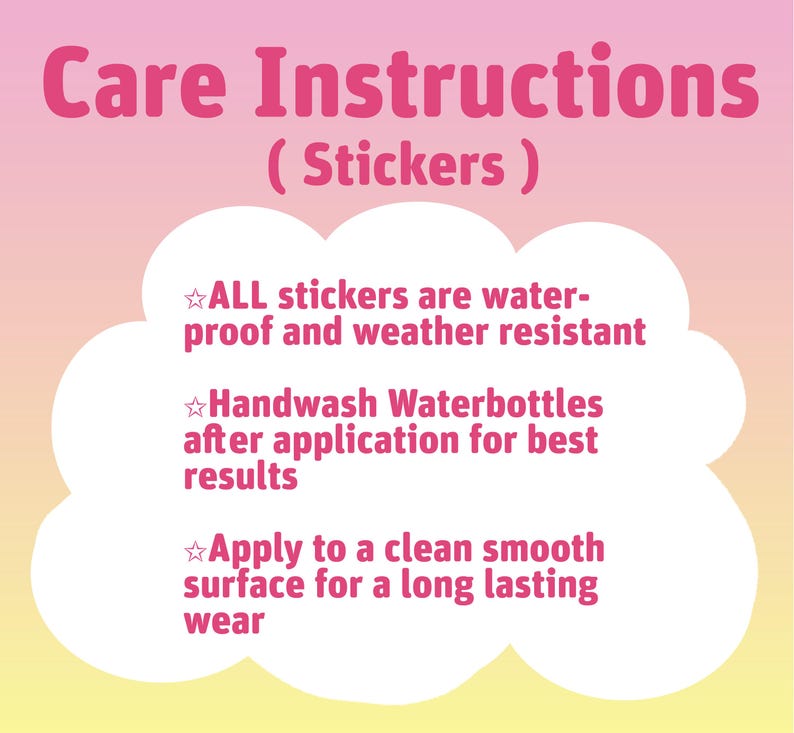 Care Instructions
( Stickers )

☆ALL stickers are waterproof and weather resistant

☆Handwash Waterbottles after application for best results

☆Apply to a clean smooth surface for a long lasting wear